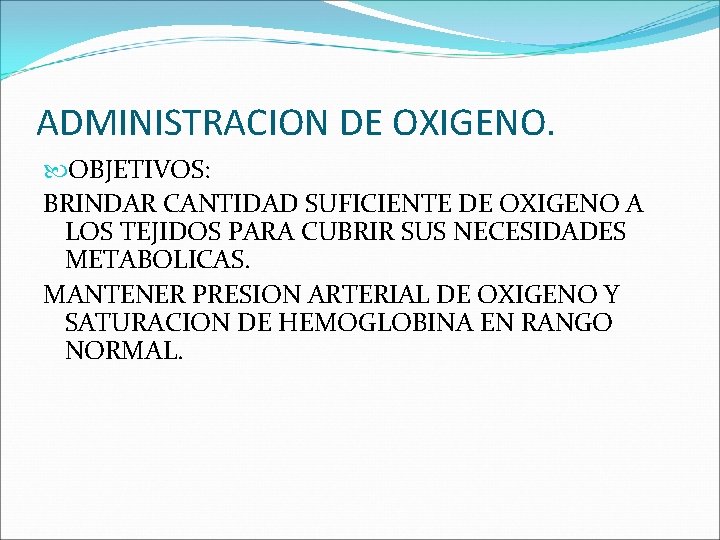 ADMINISTRACION DE OXIGENO.

OBJETIVOS:

BRINDAR CANTIDAD SUFICIENTE DE OXIGENO A LOS TEJIDOS PARA CUBRIR SUS NECESIDADES METABOLICAS.

MANTENER PRESION ARTERIAL DE OXIGENO Y SATURACION DE HEMOGLOBINA EN RANGO NORMAL.